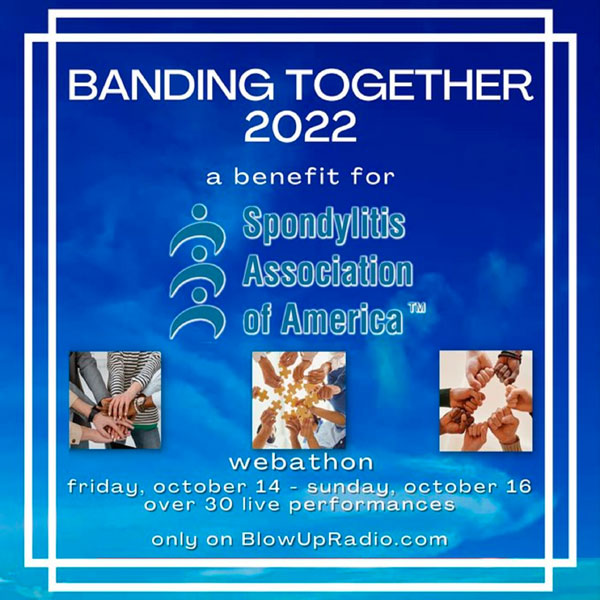 BANDING TOGETHER 2022

a benefit for

Spondylitis Association of America™

webathon

friday, october 14 - sunday, october 16
over 30 live performances

only on BlowUpRadio.com